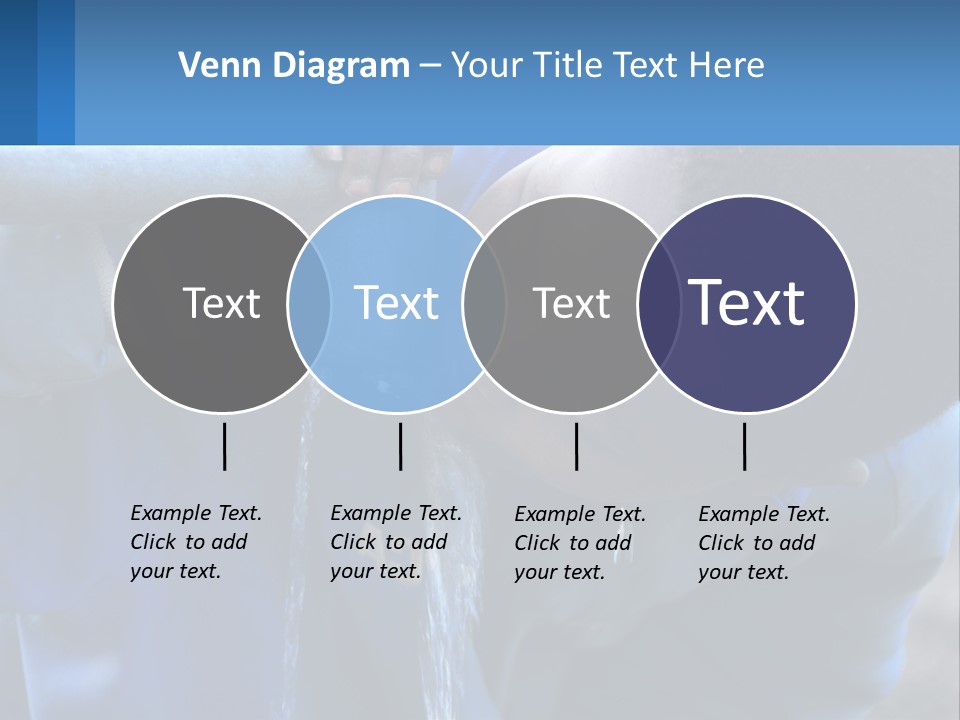 Venn Diagram – Your Title Text Here

Text

Text

Text

Text

Example Text. Click to add your text.

Example Text. Click to add your text.

Example Text. Click to add your text.

Example Text. Click to add your text.